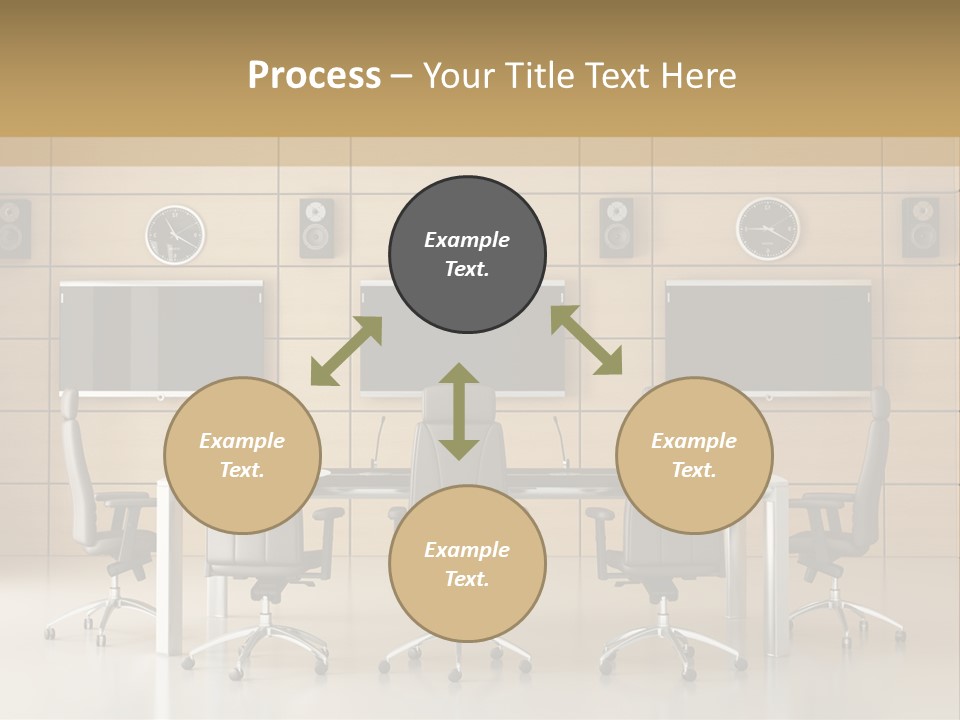 Process – Your Title Text Here

Example Text.

Example Text.

Example Text.

Example Text.